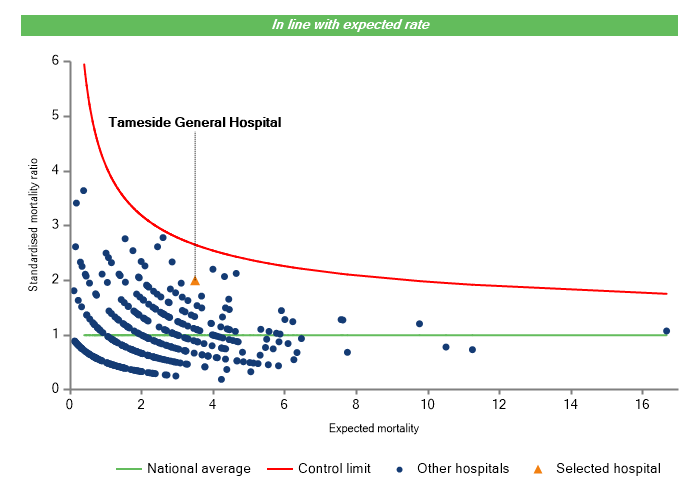 In line with expected rate

Tameside General Hospital

Standardised mortality ratio

6
5
4
3
2
1
0

0 2 4 6 8 10 12 14 16

Expected mortality

National average   Control limit   Other hospitals   Selected hospital